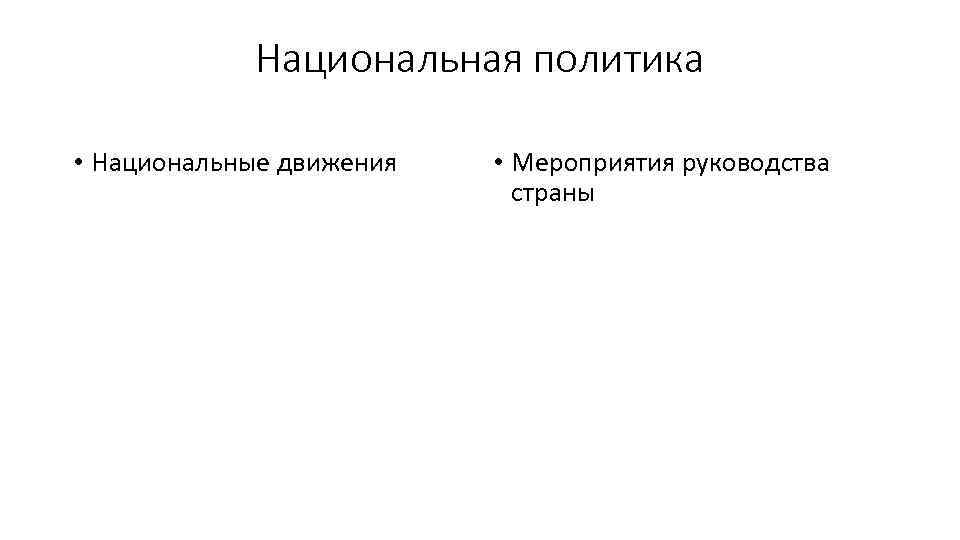 Национальная политика

• Национальные движения

• Мероприятия руководства страны